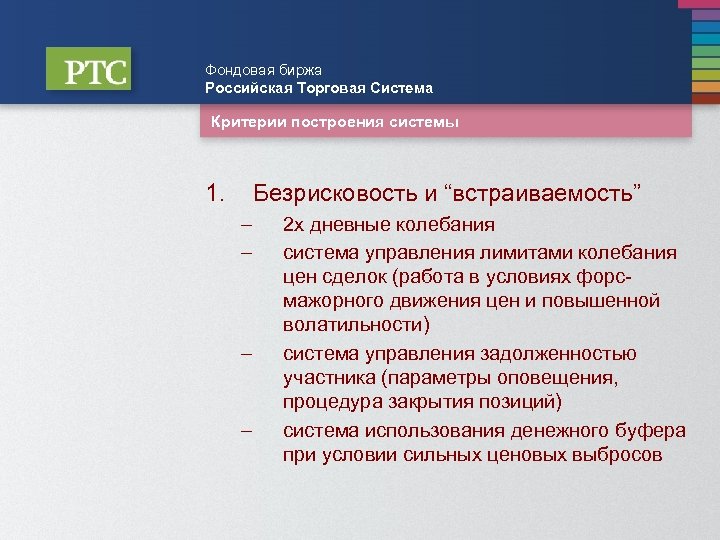 РТС

Фондовая биржа
Российская Торговая Система

Критерии построения системы

1. Безрисковость и “встраиваемость”
– 2х дневные колебания
– система управления лимитами колебания цен сделок (работа в условиях форс-мажорного движения цен и повышенной волатильности)
– система управления задолженностью участника (параметры оповещения, процедура закрытия позиций)
– система использования денежного буфера при условии сильных ценовых выбросов